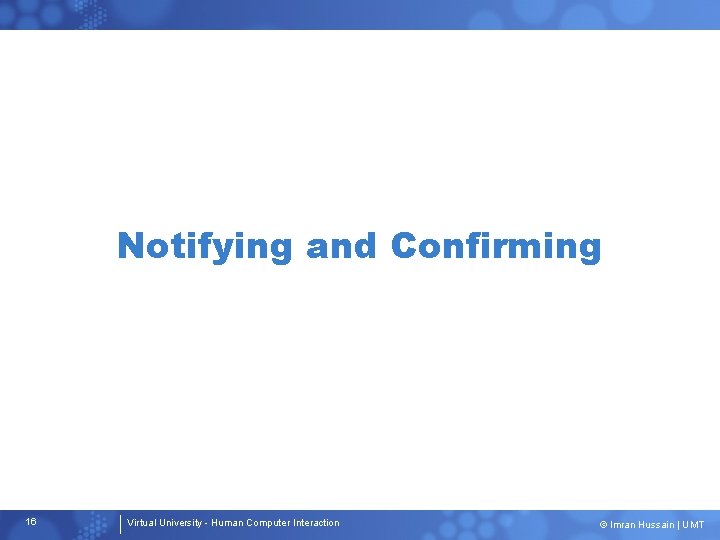 Notifying and Confirming

16

Virtual University - Human Computer Interaction

© Imran Hussain | UMT